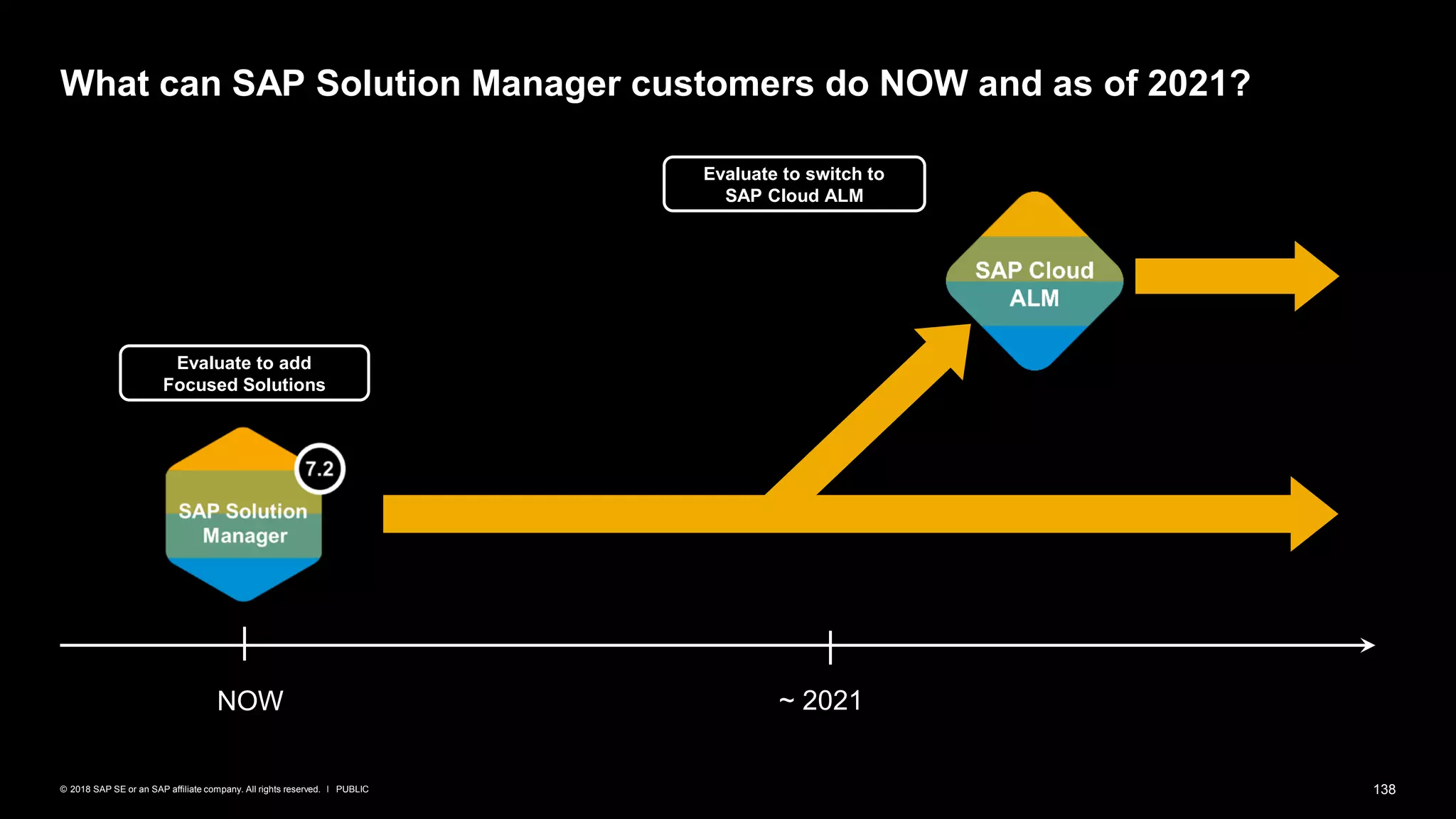 What can SAP Solution Manager customers do NOW and as of 2021?

Evaluate to switch to SAP Cloud ALM

SAP Cloud ALM

Evaluate to add Focused Solutions

7.2

SAP Solution Manager

NOW

~ 2021

© 2018 SAP SE or an SAP affiliate company. All rights reserved. I PUBLIC

138